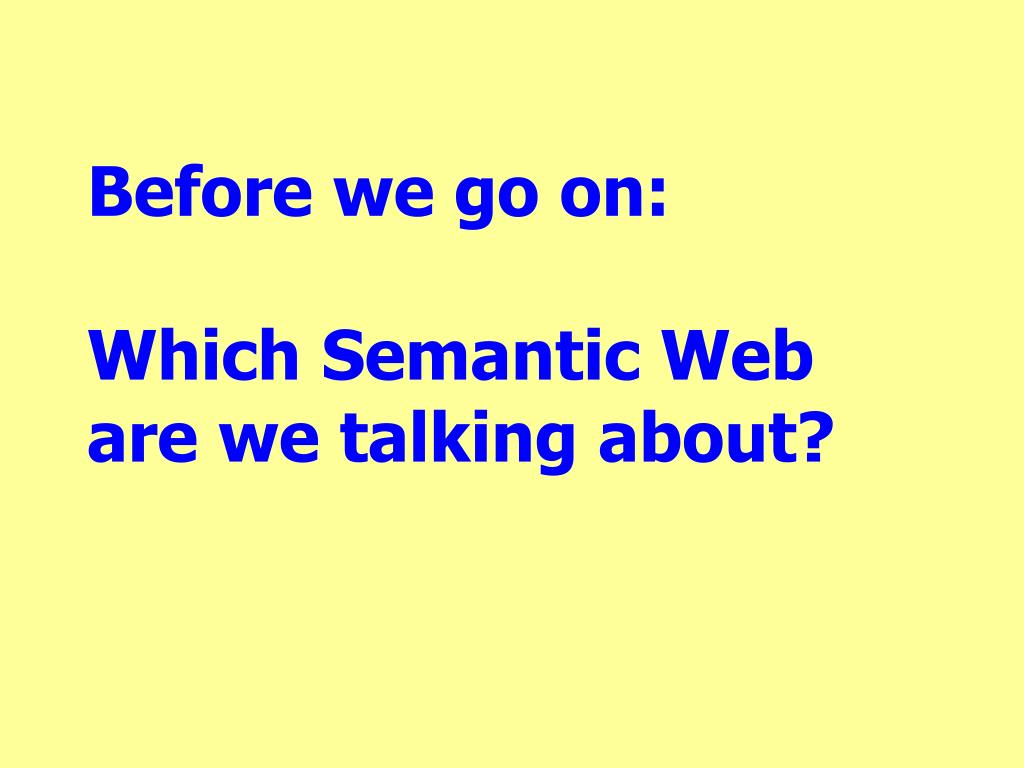 Before we go on:

Which Semantic Web are we talking about?